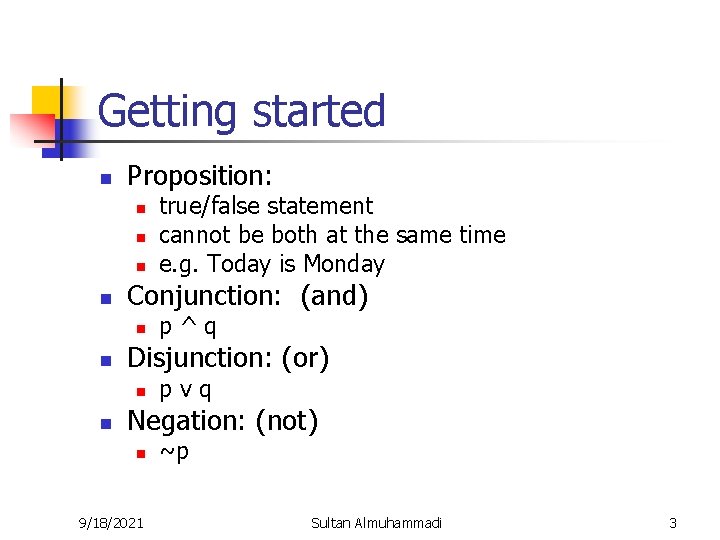 Getting started

- Proposition:
  - true/false statement
  - cannot be both at the same time
  - e.g. Today is Monday
- Conjunction: (and)
  - p ^ q
- Disjunction: (or)
  - p v q
- Negation: (not)
  - ~p

9/18/2021 Sultan Almuhammadi 3